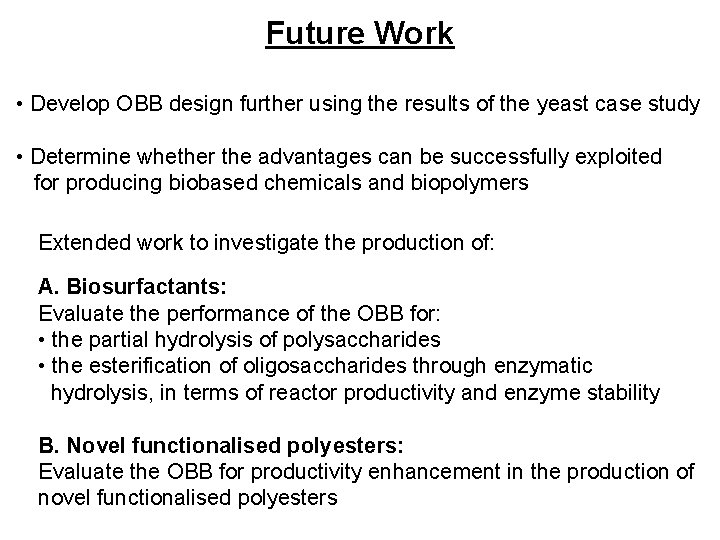 Future Work

• Develop OBB design further using the results of the yeast case study

• Determine whether the advantages can be successfully exploited for producing biobased chemicals and biopolymers

Extended work to investigate the production of:

A. Biosurfactants:
Evaluate the performance of the OBB for:
• the partial hydrolysis of polysaccharides
• the esterification of oligosaccharides through enzymatic hydrolysis, in terms of reactor productivity and enzyme stability

B. Novel functionalised polyesters:
Evaluate the OBB for productivity enhancement in the production of novel functionalised polyesters